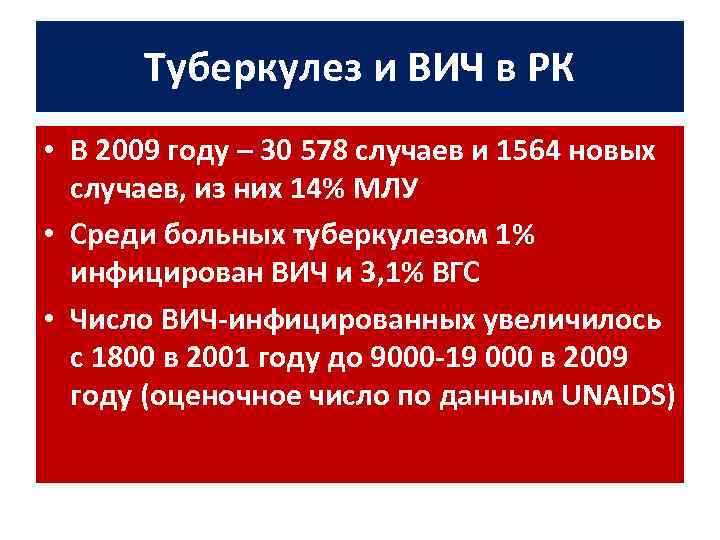 Туберкулез и ВИЧ в РК

• В 2009 году – 30 578 случаев и 1564 новых случаев, из них 14% МЛУ

• Среди больных туберкулезом 1% инфицирован ВИЧ и 3,1% ВГС

• Число ВИЧ-инфицированных увеличилось с 1800 в 2001 году до 9000-19 000 в 2009 году (оценочное число по данным UNAIDS)